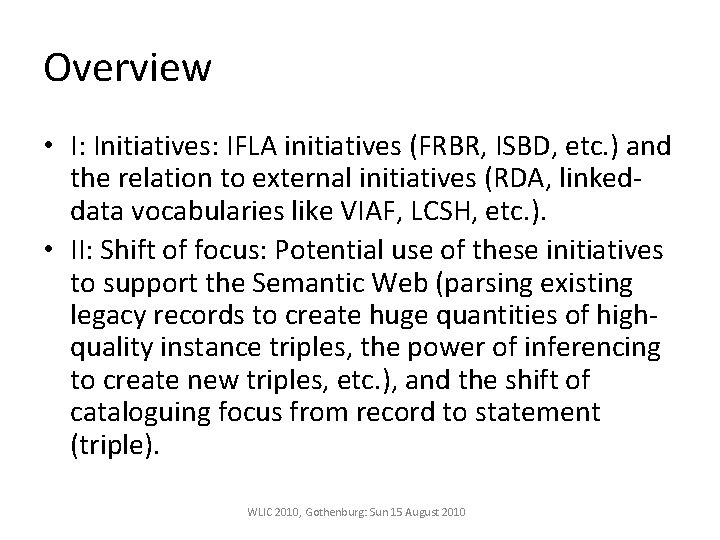 Overview

• I: Initiatives: IFLA initiatives (FRBR, ISBD, etc.) and the relation to external initiatives (RDA, linked-data vocabularies like VIAF, LCSH, etc.).
• II: Shift of focus: Potential use of these initiatives to support the Semantic Web (parsing existing legacy records to create huge quantities of high-quality instance triples, the power of inferencing to create new triples, etc.), and the shift of cataloguing focus from record to statement (triple).

WLIC 2010, Gothenburg: Sun 15 August 2010